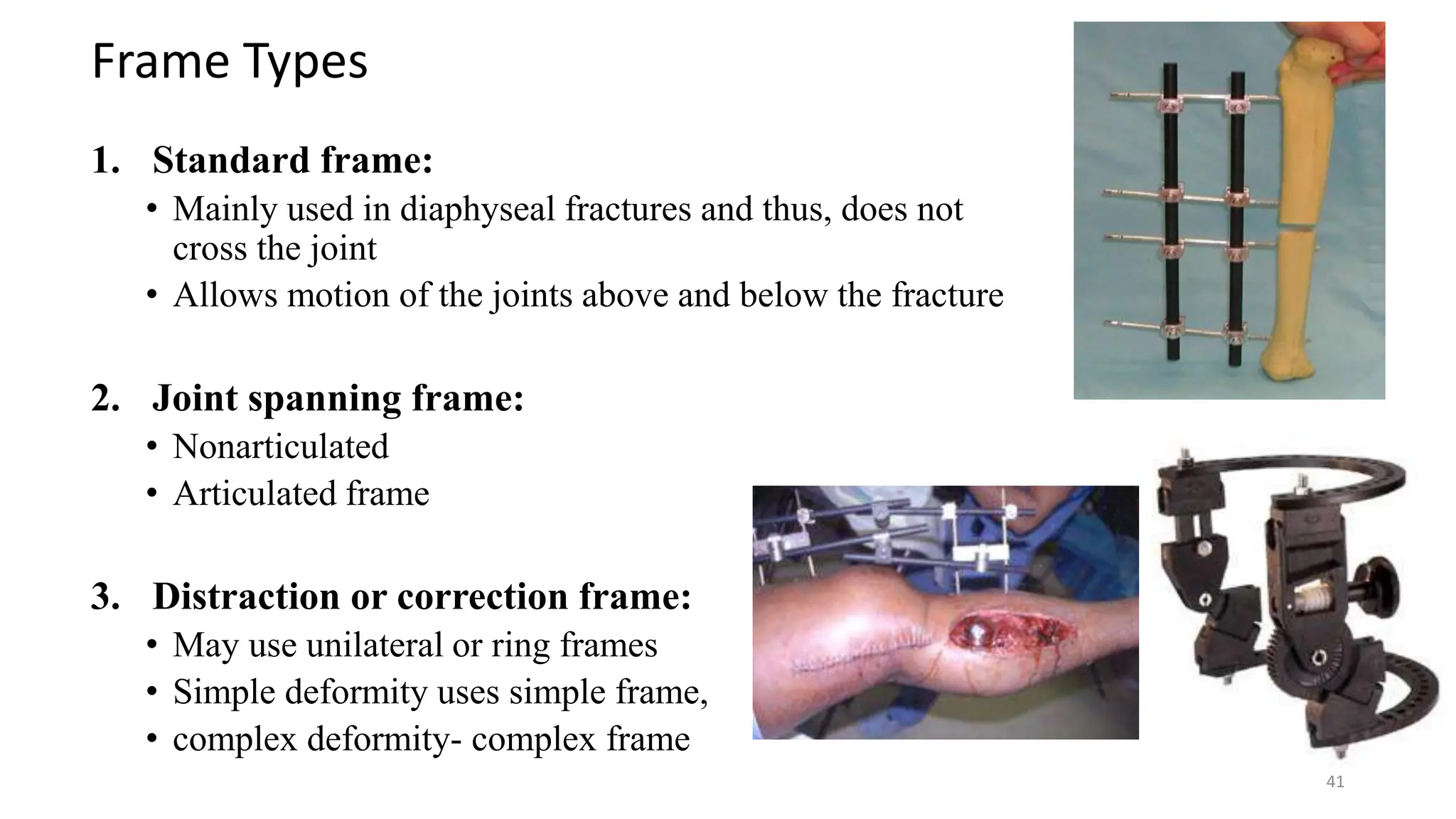 Frame Types

1. Standard frame:
• Mainly used in diaphyseal fractures and thus, does not cross the joint
• Allows motion of the joints above and below the fracture

2. Joint spanning frame:
• Nonarticulated
• Articulated frame

3. Distraction or correction frame:
• May use unilateral or ring frames
• Simple deformity uses simple frame,
• complex deformity- complex frame

41